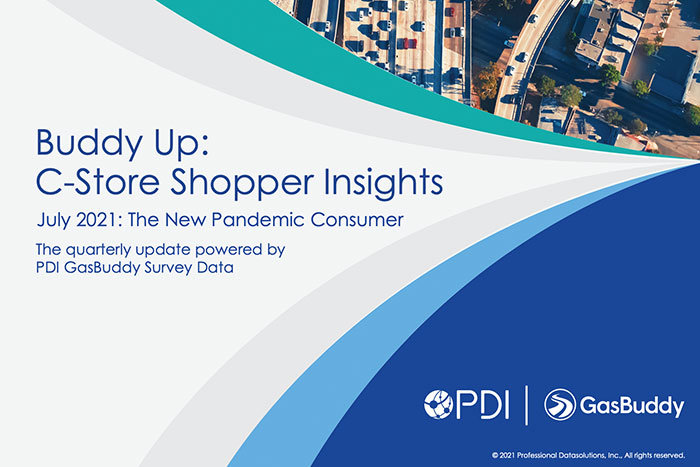 Buddy Up:
C-Store Shopper Insights

July 2021: The New Pandemic Consumer

The quarterly update powered by PDI GasBuddy Survey Data

PDI | GasBuddy

© 2021 Professional Datasolutions, Inc., All rights reserved.